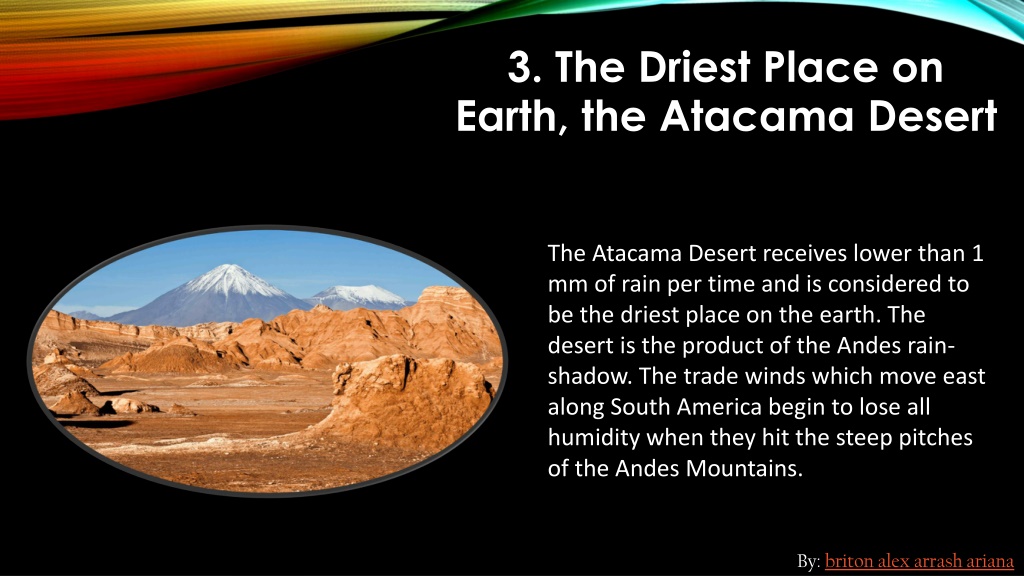 3. The Driest Place on Earth, the Atacama Desert

The Atacama Desert receives lower than 1 mm of rain per time and is considered to be the driest place on the earth. The desert is the product of the Andes rain-shadow. The trade winds which move east along South America begin to lose all humidity when they hit the steep pitches of the Andes Mountains.

By: briton alex arrash ariana